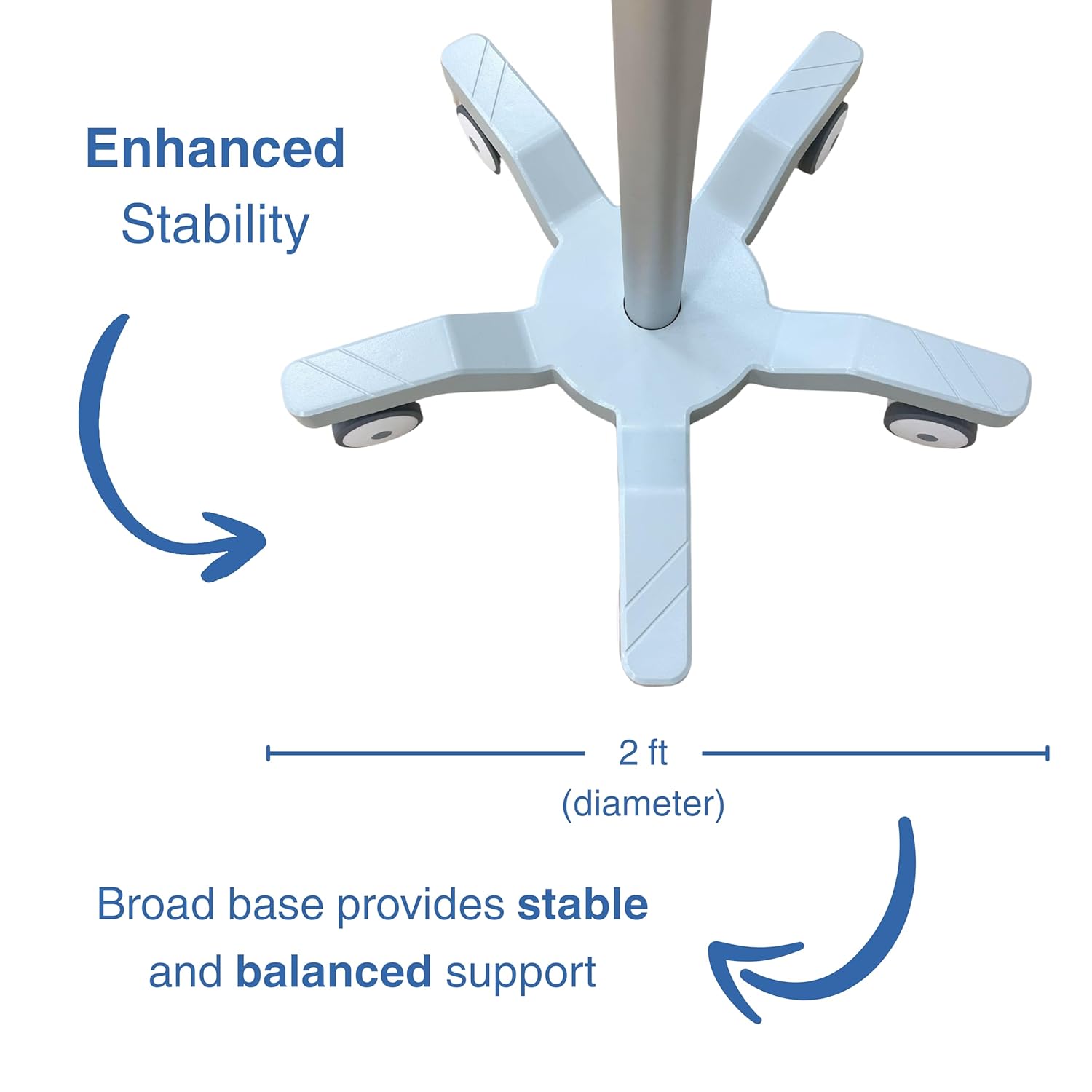 Enhanced
Stability

2 ft
(diameter)

Broad base provides stable and balanced support